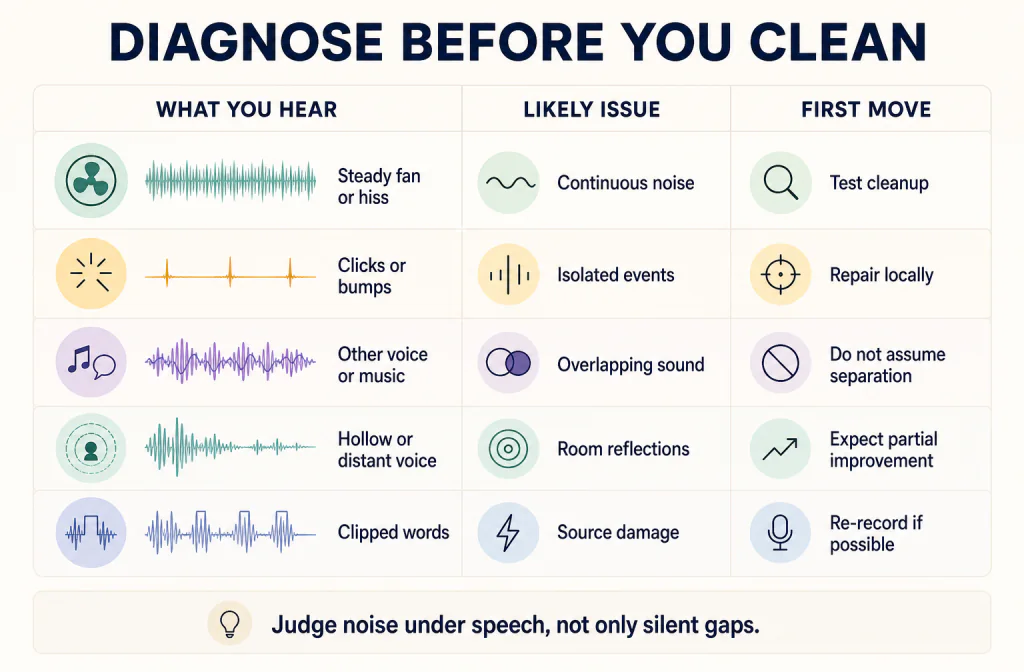 DIAGNOSE BEFORE YOU CLEAN

| WHAT YOU HEAR | LIKELY ISSUE | FIRST MOVE |
|---|---|---|
| Steady fan or hiss | Continuous noise | Test cleanup |
| Clicks or bumps | Isolated events | Repair locally |
| Other voice or music | Overlapping sound | Do not assume separation |
| Hollow or distant voice | Room reflections | Expect partial improvement |
| Clipped words | Source damage | Re-record if possible |

Judge noise under speech, not only silent gaps.